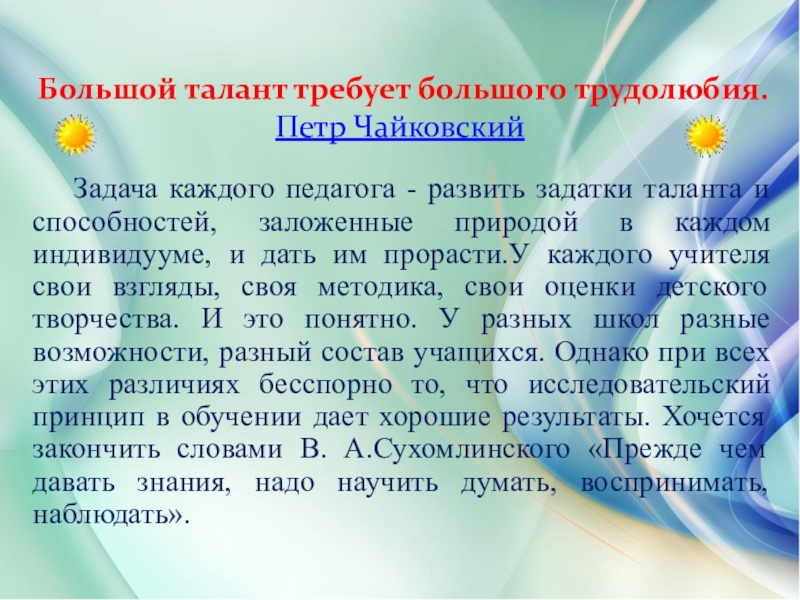 Большой талант требует большого трудолюбия.
Петр Чайковский

Задача каждого педагога - развить задатки таланта и способностей, заложенные природой в каждом индивидууме, и дать им прорасти.У каждого учителя свои взгляды, своя методика, свои оценки детского творчества. И это понятно. У разных школ разные возможности, разный состав учащихся. Однако при всех этих различиях бесспорно то, что исследовательский принцип в обучении дает хорошие результаты. Хочется закончить словами В. А.Сухомлинского «Прежде чем давать знания, надо научить думать, воспринимать, наблюдать».